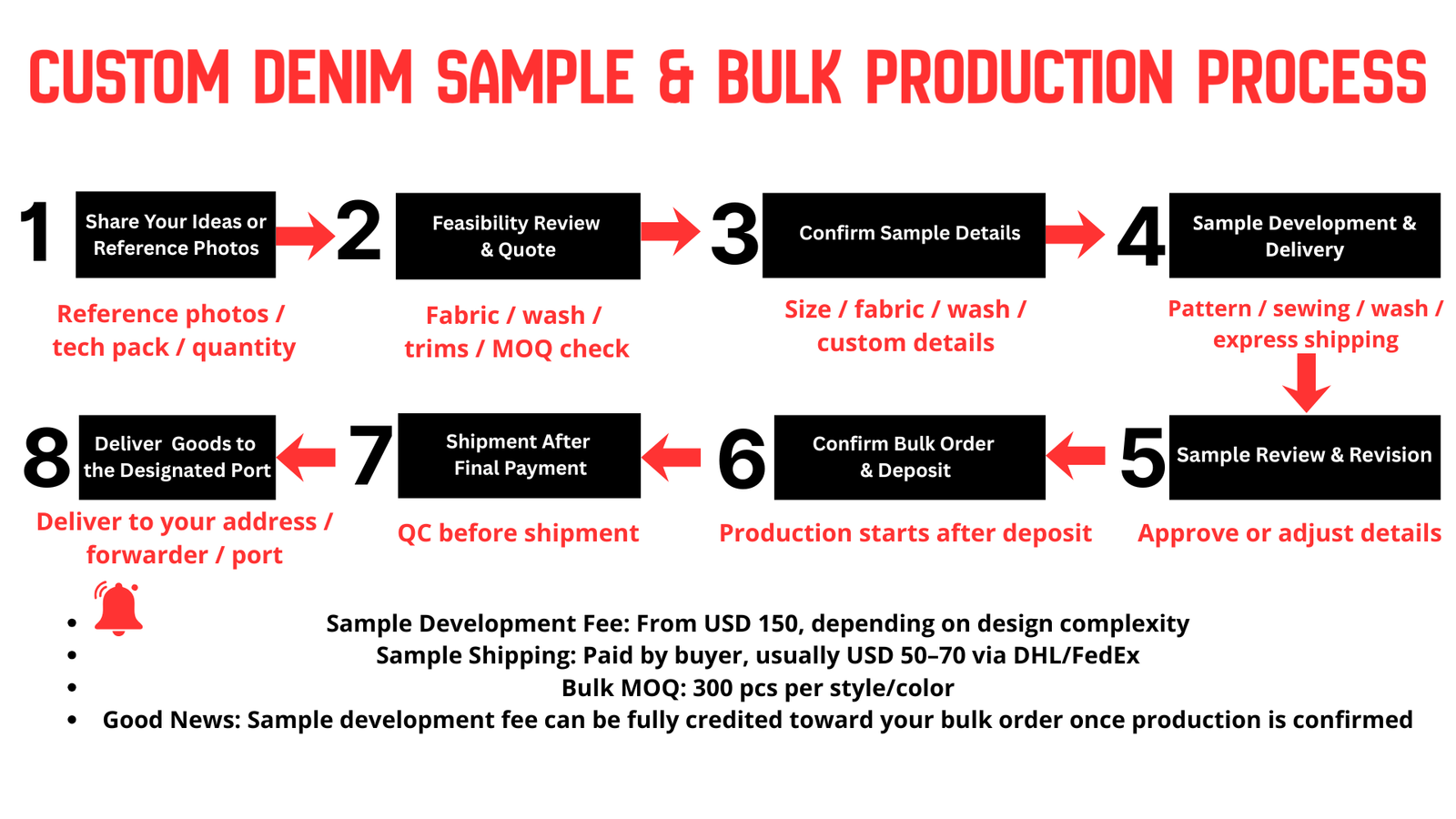 CUSTOM DENIM SAMPLE & BULK PRODUCTION PROCESS

1 Share Your Ideas or Reference Photos

Reference photos / tech pack / quantity

2 Feasibility Review & Quote

Fabric / wash / trims / MOQ check

3 Confirm Sample Details

Size / fabric / wash / custom details

4 Sample Development & Delivery

Pattern / sewing / wash / express shipping

5 Sample Review & Revision

Approve or adjust details

6 Confirm Bulk Order & Deposit

Production starts after deposit

7 Shipment After Final Payment

QC before shipment

8 Deliver Goods to the Designated Port

Deliver to your address / forwarder / port

- Sample Development Fee: From USD 150, depending on design complexity
- Sample Shipping: Paid by buyer, usually USD 50–70 via DHL/FedEx
- Bulk MOQ: 300 pcs per style/color
- Good News: Sample development fee can be fully credited toward your bulk order once production is confirmed